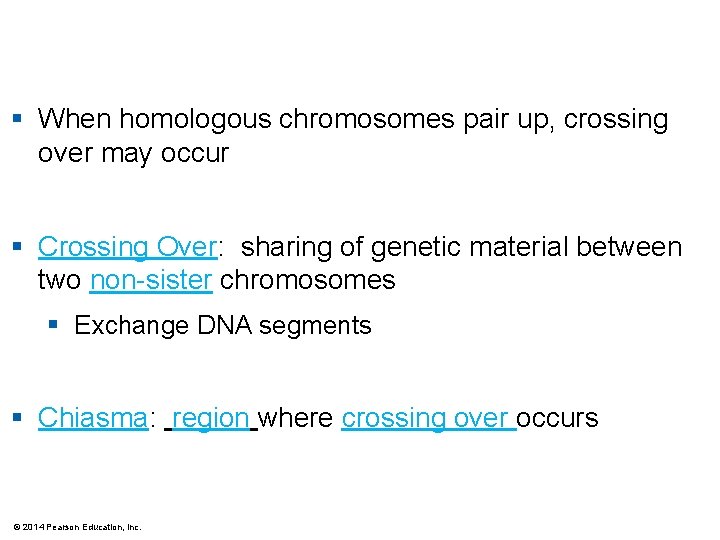 ▪ When homologous chromosomes pair up, crossing over may occur

▪ Crossing Over: sharing of genetic material between two non-sister chromosomes

▪ Exchange DNA segments

▪ Chiasma: region where crossing over occurs

© 2014 Pearson Education, Inc.